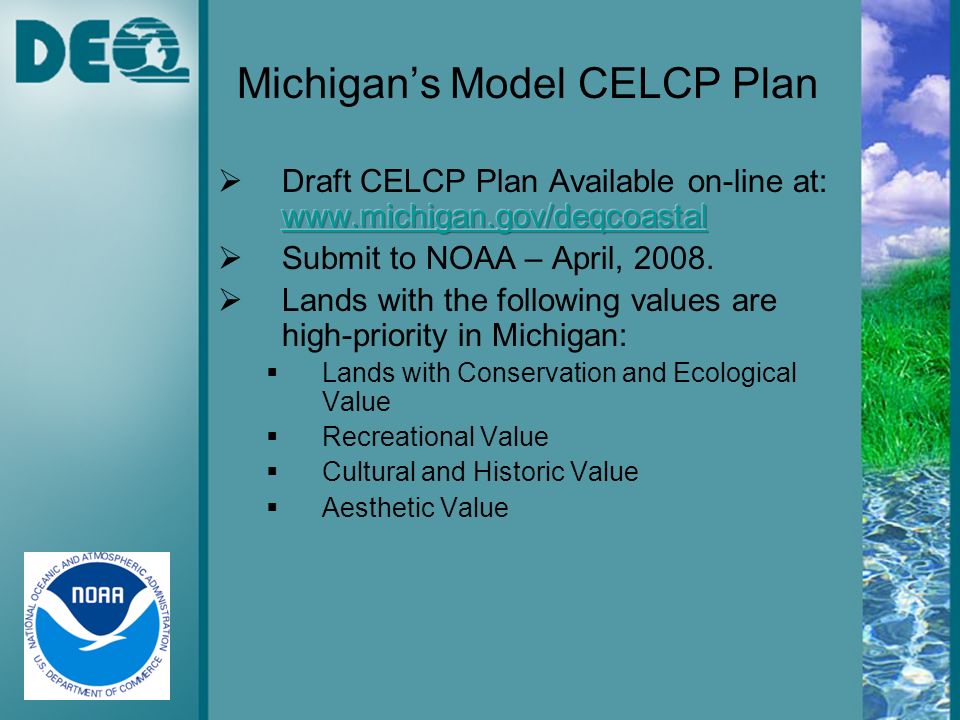 DEQ

Michigan's Model CELCP Plan

➢ Draft CELCP Plan Available on-line at: www.michigan.gov/deqcoastal

➢ Submit to NOAA – April, 2008.

➢ Lands with the following values are high-priority in Michigan:

▪ Lands with Conservation and Ecological Value

▪ Recreational Value

▪ Cultural and Historic Value

▪ Aesthetic Value

NATIONAL OCEANIC AND ATMOSPHERIC ADMINISTRATION
NOAA
U.S. DEPARTMENT OF COMMERCE